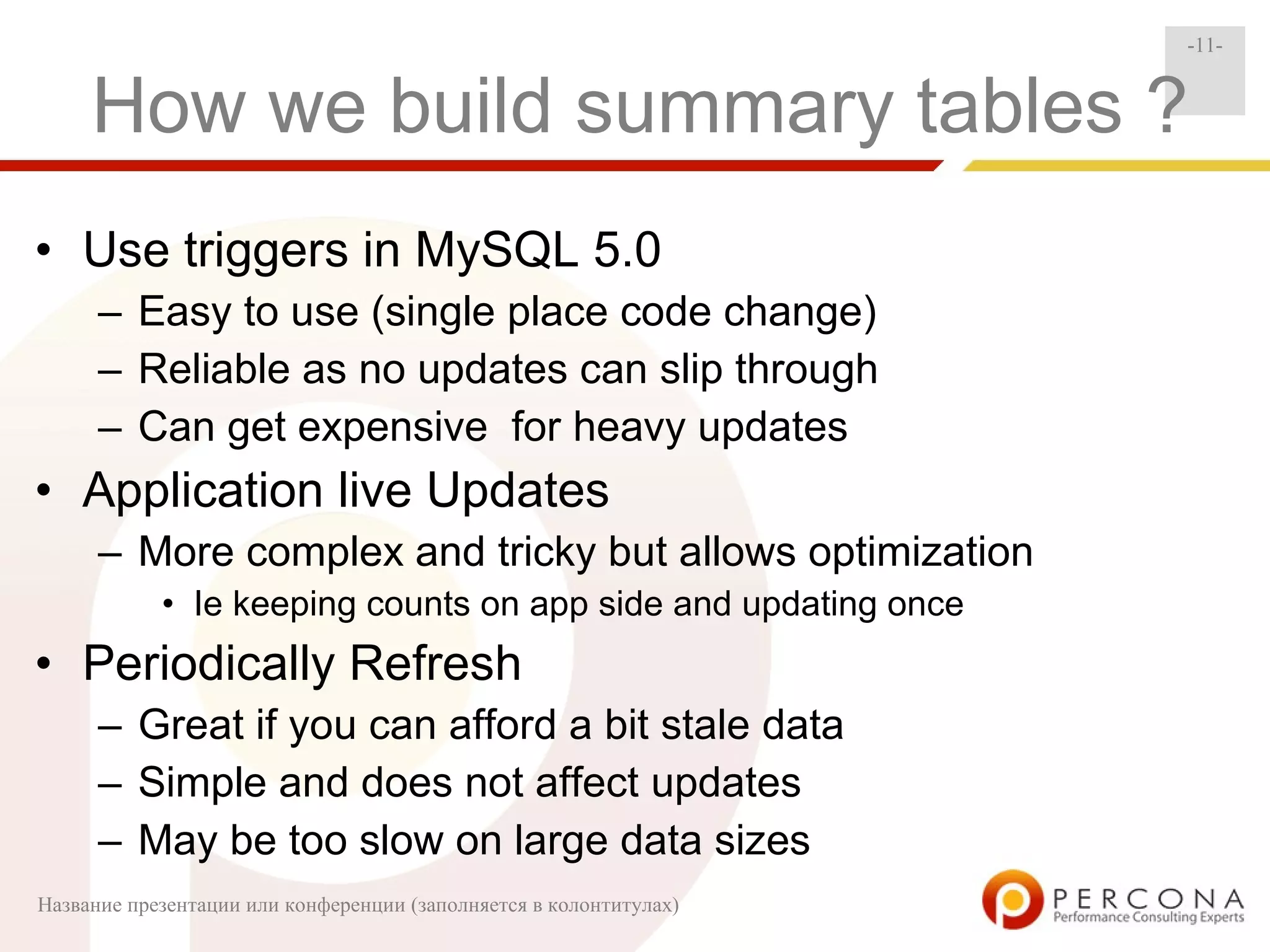 -11-

How we build summary tables ?

• Use triggers in MySQL 5.0
  – Easy to use (single place code change)
  – Reliable as no updates can slip through
  – Can get expensive  for heavy updates
• Application live Updates
  – More complex and tricky but allows optimization
    • Ie keeping counts on app side and updating once
• Periodically Refresh
  – Great if you can afford a bit stale data
  – Simple and does not affect updates
  – May be too slow on large data sizes

Название презентации или конференции (заполняется в колонтитулах)

PERCONA
Performance Consulting Experts